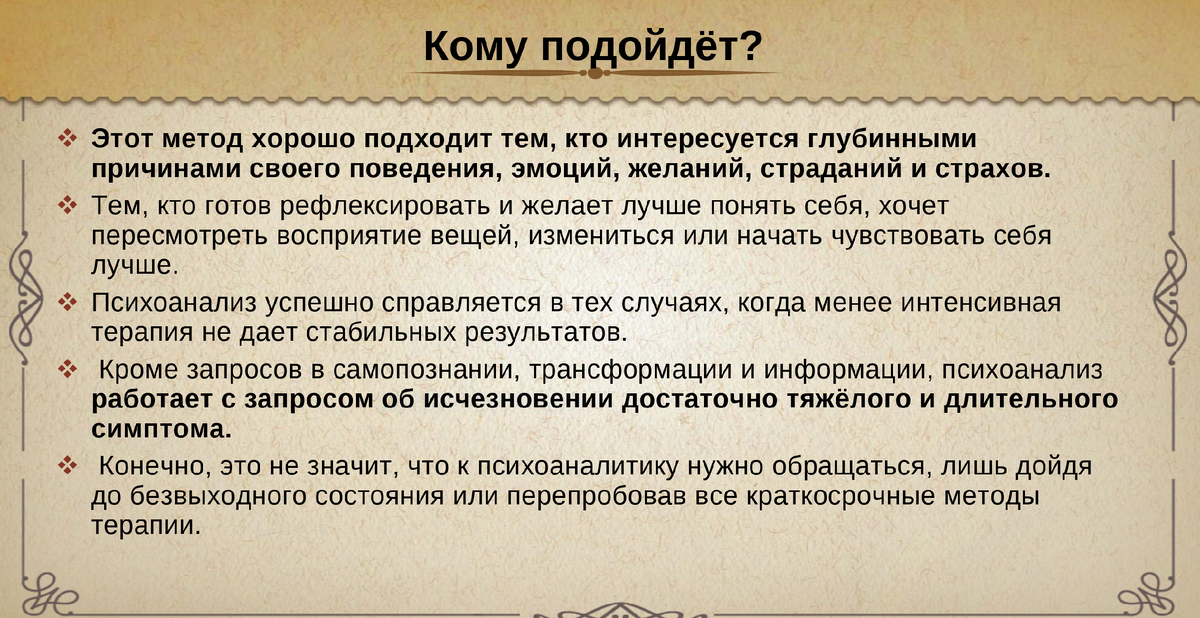 Кому подойдёт?

❖ Этот метод хорошо подходит тем, кто интересуется глубинными причинами своего поведения, эмоций, желаний, страданий и страхов.

❖ Тем, кто готов рефлексировать и желает лучше понять себя, хочет пересмотреть восприятие вещей, измениться или начать чувствовать себя лучше.

❖ Психоанализ успешно справляется в тех случаях, когда менее интенсивная терапия не дает стабильных результатов.

❖ Кроме запросов в самопознании, трансформации и информации, психоанализ работает с запросом об исчезновении достаточно тяжёлого и длительного симптома.

❖ Конечно, это не значит, что к психоаналитику нужно обращаться, лишь дойдя до безвыходного состояния или перепробовав все краткосрочные методы терапии.